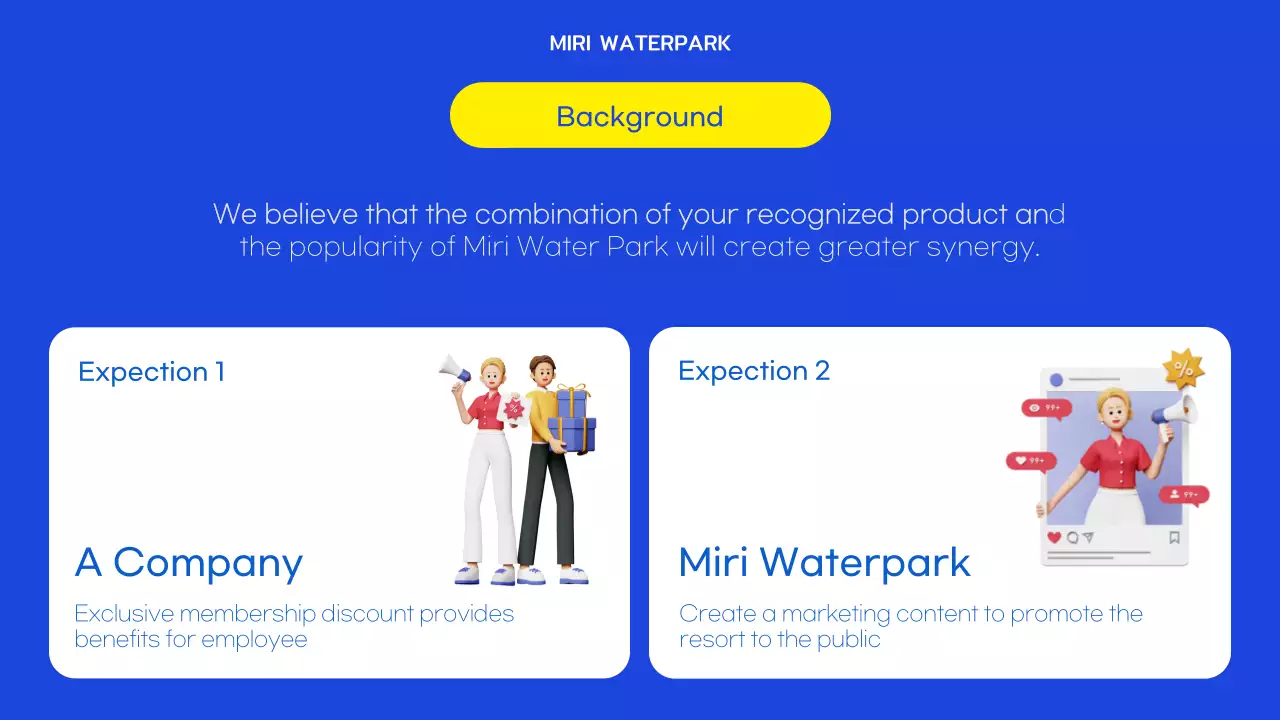 MIRI WATERPARK

Background

We believe that the combination of your recognized product and the popularity of Miri Water Park will create greater synergy.

Expection 1

A Company

Exclusive membership discount provides benefits for employee

Expection 2

%

99+

99+

99+

Miri Waterpark

Create a marketing content to promote the resort to the public